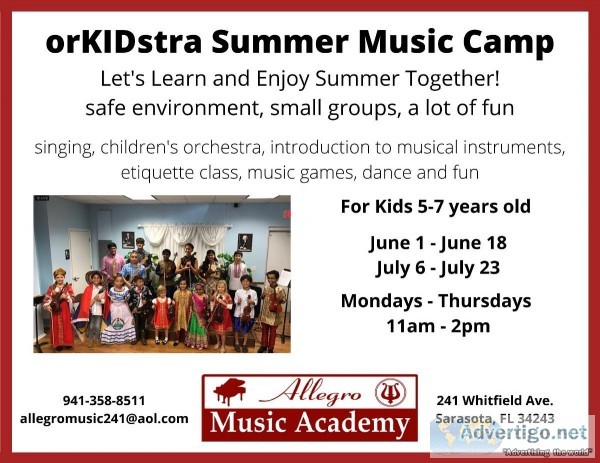 orKIDstra Summer Music Camp

Let's Learn and Enjoy Summer Together!
safe environment, small groups, a lot of fun

singing, children's orchestra, introduction to musical instruments, etiquette class, music games, dance and fun

For Kids 5-7 years old

June 1 - June 18
July 6 - July 23

Mondays - Thursdays
11am - 2pm

941-358-8511
allegromusic241@aol.com

Allegro
Music Academy

241 Whitfield Ave.
Sarasota, FL 34243

Advertigo.net
"Advertising the world"